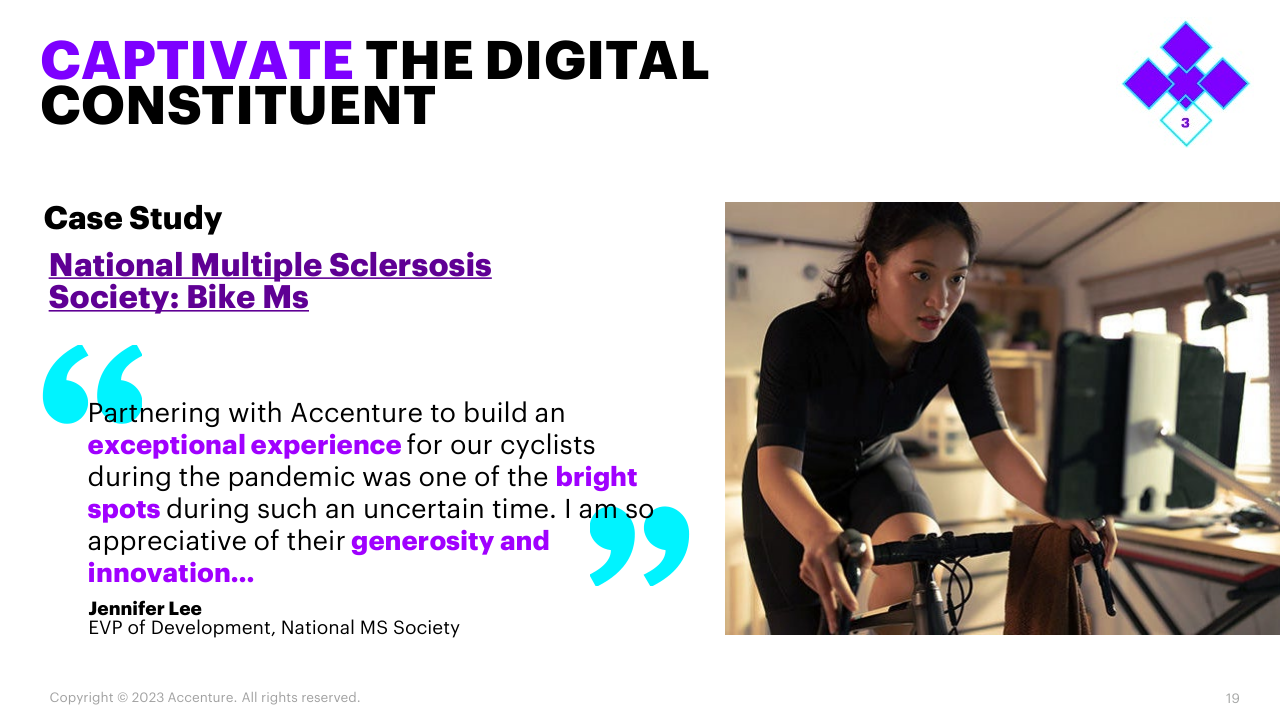 CAPTIVATE THE DIGITAL CONSTITUENT

3

Case Study

National Multiple Sclersosis Society: Bike Ms

Partnering with Accenture to build an exceptional experience for our cyclists during the pandemic was one of the bright spots during such an uncertain time. I am so appreciative of their generosity and innovation…

Jennifer Lee
EVP of Development, National MS Society

Copyright © 2023 Accenture. All rights reserved.

19